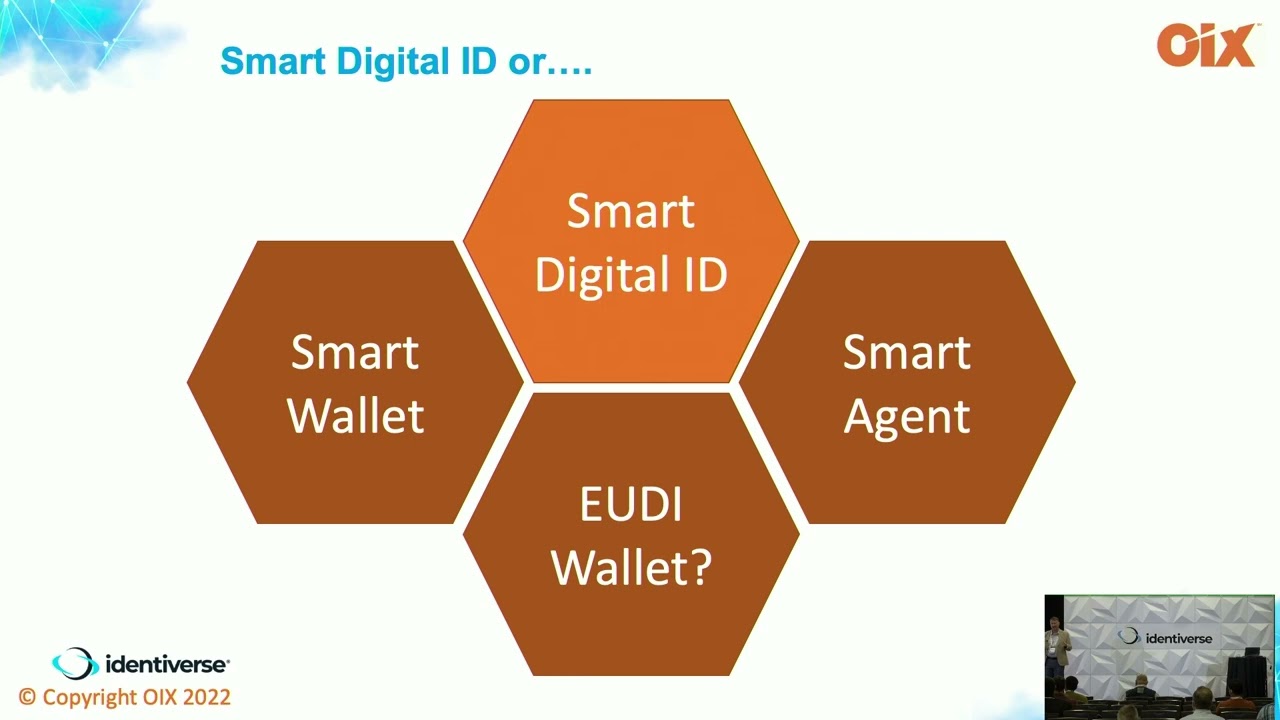 Smart Digital ID or….

OIX

Smart Digital ID

Smart Wallet

Smart Agent

EUDI Wallet?

identiverse

© Copyright OIX 2022

identiverse